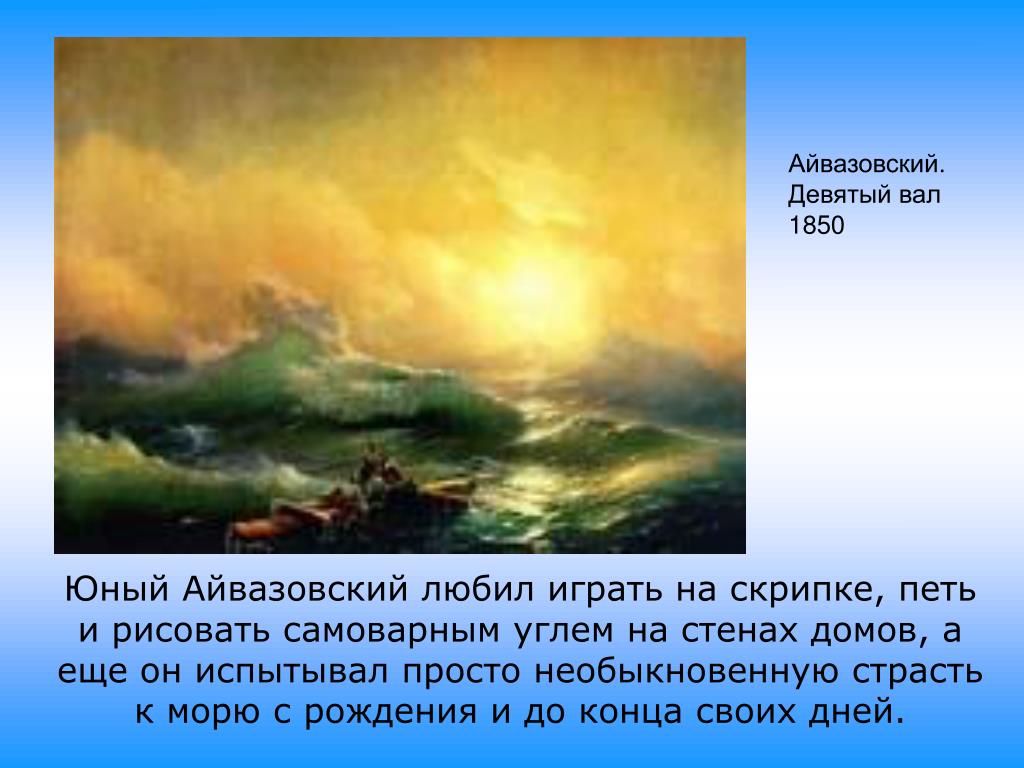 Айвазовский.
Девятый вал
1850

Юный Айвазовский любил играть на скрипке, петь и рисовать самоварным углем на стенах домов, а еще он испытывал просто необыкновенную страсть к морю с рождения и до конца своих дней.